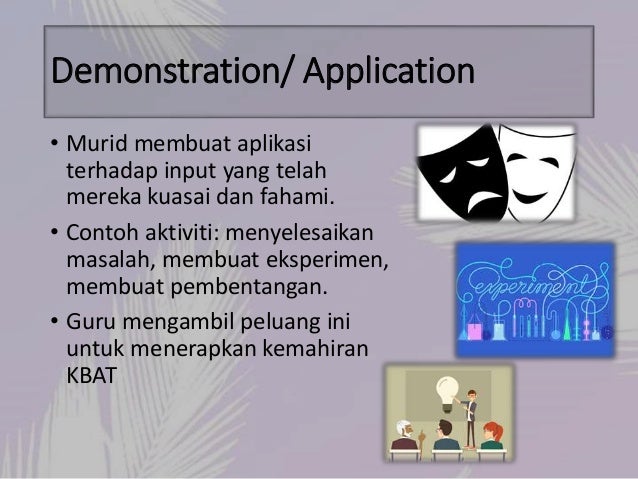 Demonstration/ Application

• Murid membuat aplikasi terhadap input yang telah mereka kuasai dan fahami.

• Contoh aktiviti: menyelesaikan masalah, membuat eksperimen, membuat pembentangan.

• Guru mengambil peluang ini untuk menerapkan kemahiran KBAT

experiment